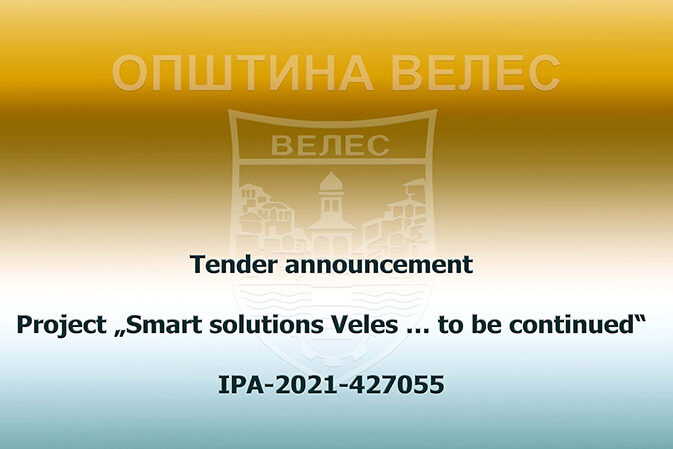 ОПШТИНА ВЕЛЕС

ВЕЛЕС

Tender announcement

Project „Smart solutions Veles … to be continued“

IPA-2021-427055